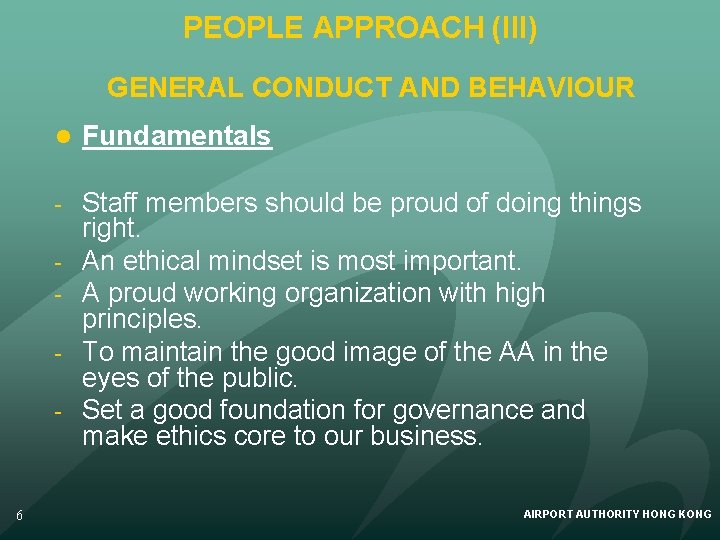 PEOPLE APPROACH (III)

GENERAL CONDUCT AND BEHAVIOUR

● Fundamentals

- Staff members should be proud of doing things right.
- An ethical mindset is most important.
- A proud working organization with high principles.
- To maintain the good image of the AA in the eyes of the public.
- Set a good foundation for governance and make ethics core to our business.

6

AIRPORT AUTHORITY HONG KONG